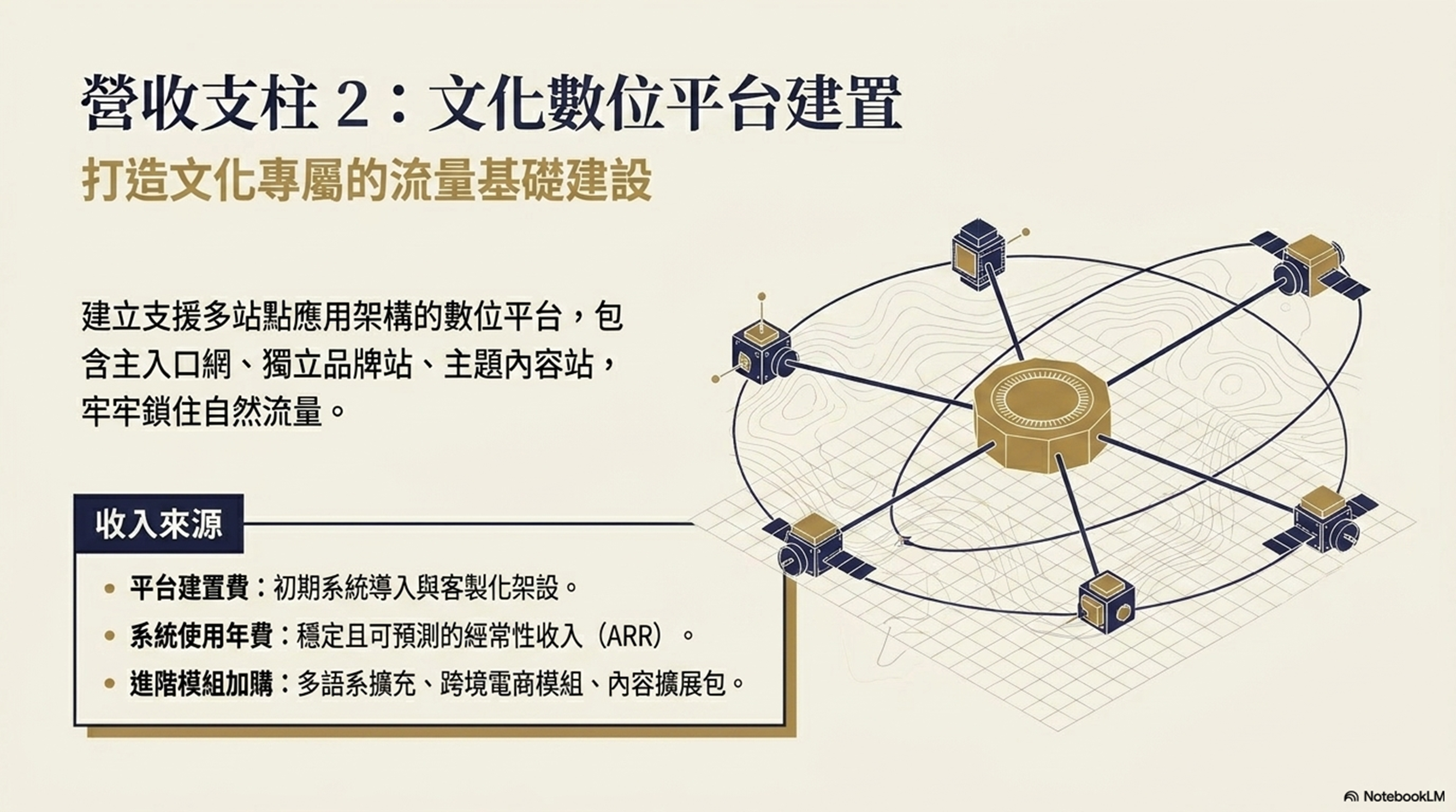 營收支柱 2：文化數位平台建置

打造文化專屬的流量基礎建設

建立支援多站點應用架構的數位平台，包含主入口網、獨立品牌站、主題內容站，牢牢鎖住自然流量。

收入來源

• 平台建置費：初期系統導入與客製化架設。
• 系統使用年費：穩定且可預測的經常性收入（ARR）。
• 進階模組加購：多語系擴充、跨境電商模組、內容擴展包。

NotebookLM